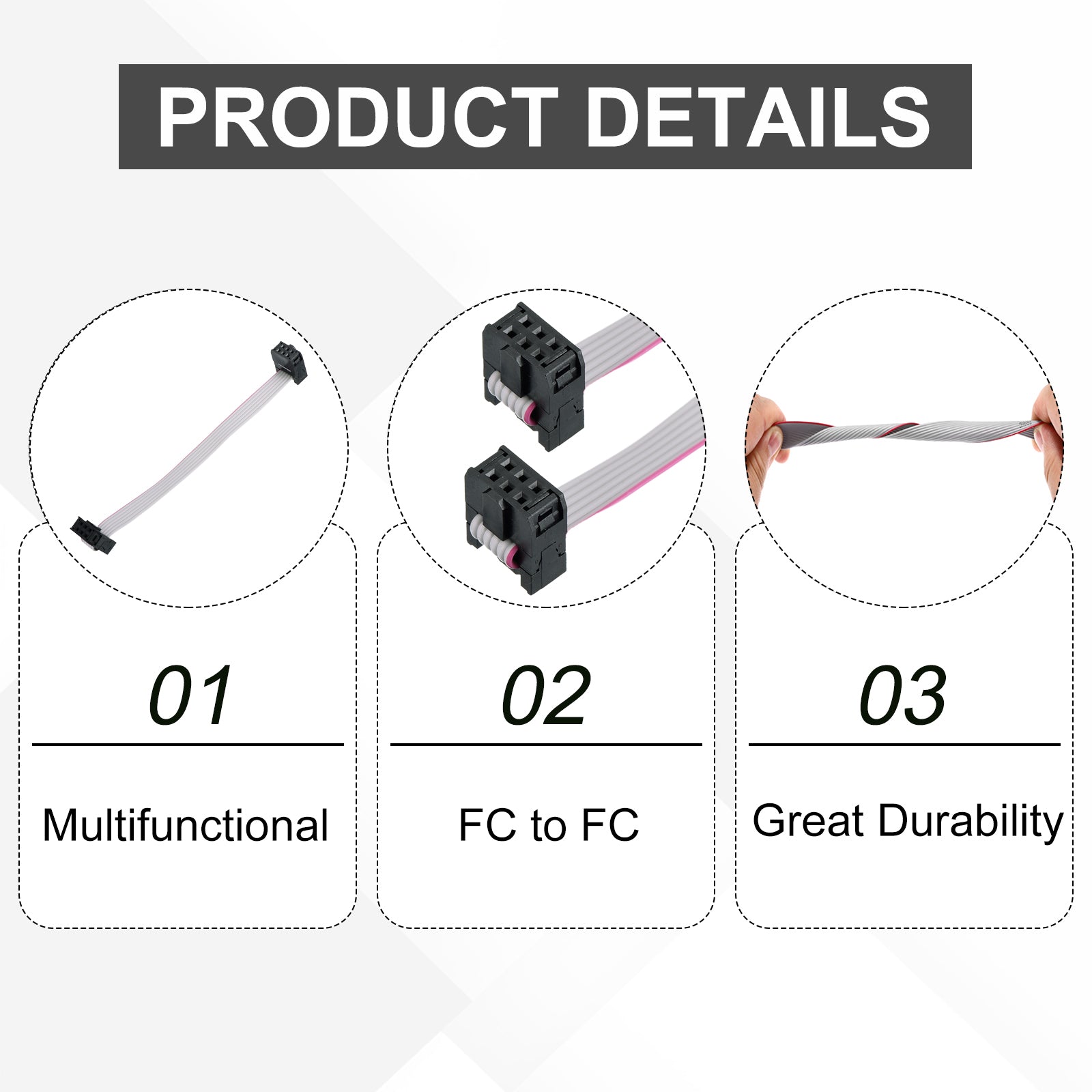 PRODUCT DETAILS

01

Multifunctional

02

FC to FC

03

Great Durability